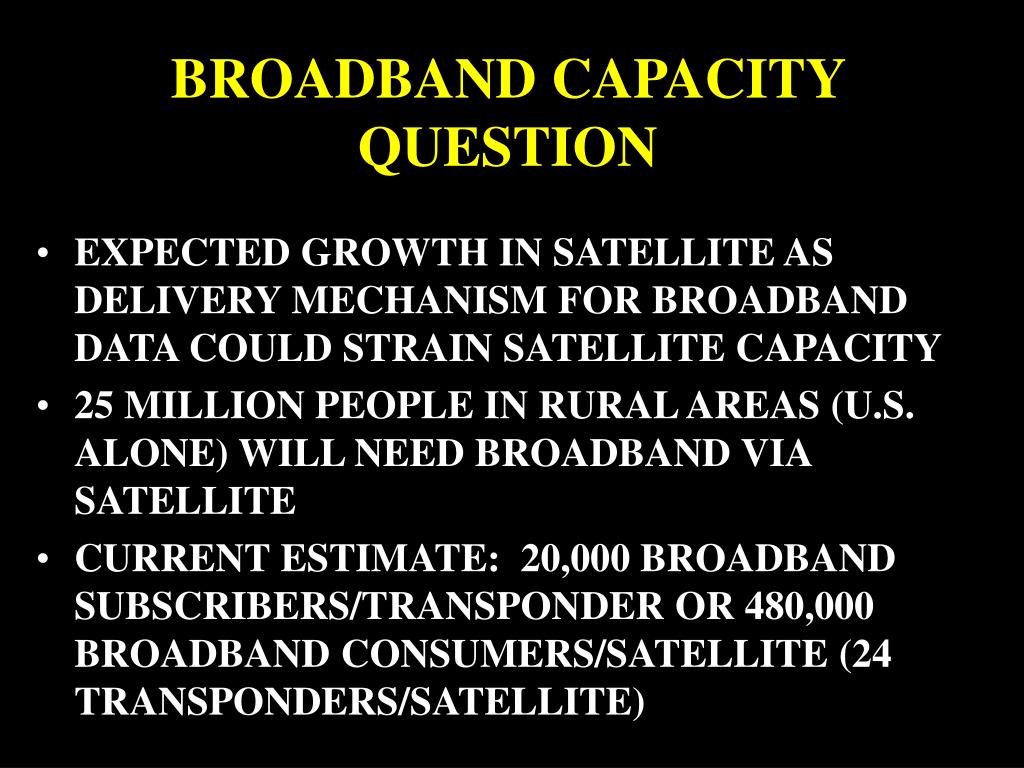 BROADBAND CAPACITY QUESTION

• EXPECTED GROWTH IN SATELLITE AS DELIVERY MECHANISM FOR BROADBAND DATA COULD STRAIN SATELLITE CAPACITY
• 25 MILLION PEOPLE IN RURAL AREAS (U.S. ALONE) WILL NEED BROADBAND VIA SATELLITE
• CURRENT ESTIMATE: 20,000 BROADBAND SUBSCRIBERS/TRANSPONDER OR 480,000 BROADBAND CONSUMERS/SATELLITE (24 TRANSPONDERS/SATELLITE)